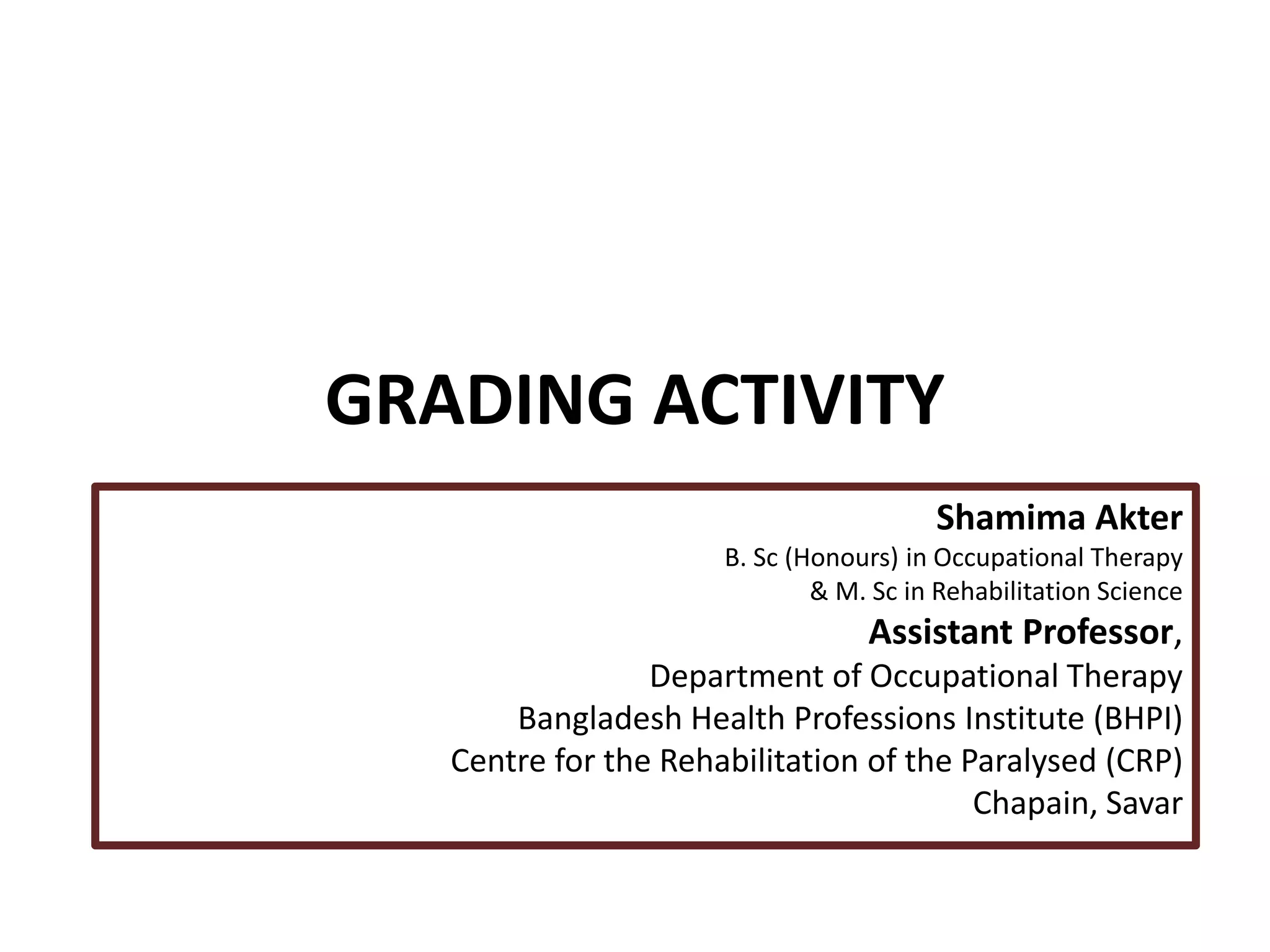 GRADING ACTIVITY

Shamima Akter
B. Sc (Honours) in Occupational Therapy
& M. Sc in Rehabilitation Science
Assistant Professor,
Department of Occupational Therapy
Bangladesh Health Professions Institute (BHPI)
Centre for the Rehabilitation of the Paralysed (CRP)
Chapain, Savar